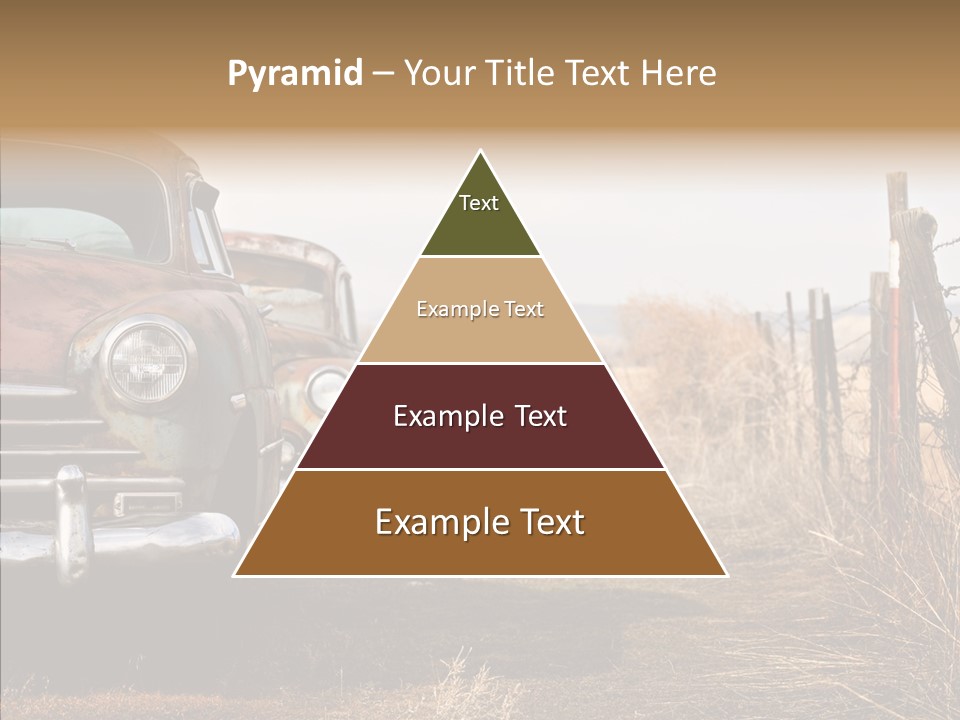 Pyramid – Your Title Text Here

Text

Example Text

Example Text

Example Text